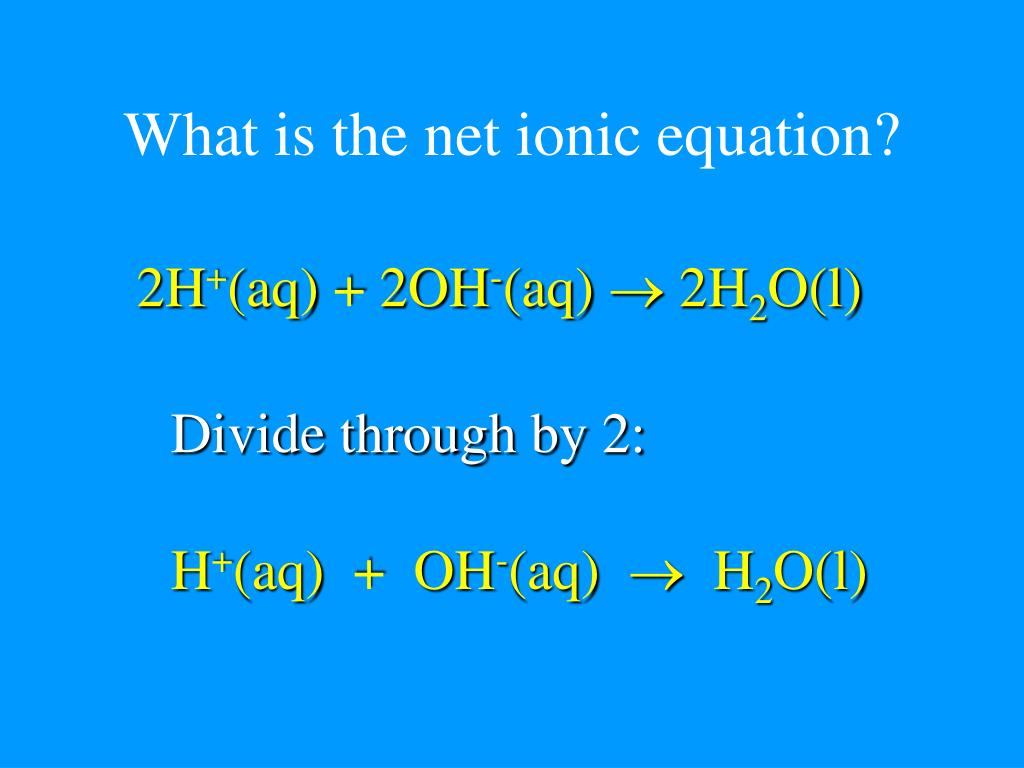 What is the net ionic equation?

$2H^+(aq) + 2OH^-(aq) \rightarrow 2H_2O(l)$

Divide through by 2:

$H^+(aq) + OH^-(aq) \rightarrow H_2O(l)$